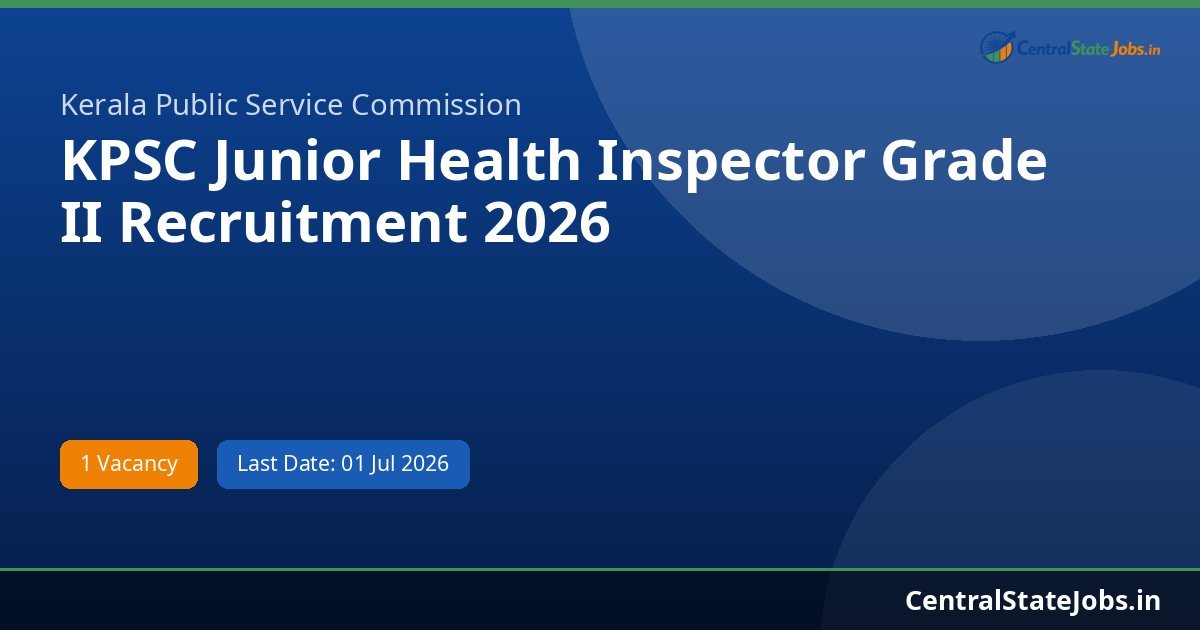 CentralStateJobs.in

Kerala Public Service Commission

KPSC Junior Health Inspector Grade II Recruitment 2026

1 Vacancy

Last Date: 01 Jul 2026

CentralStateJobs.in